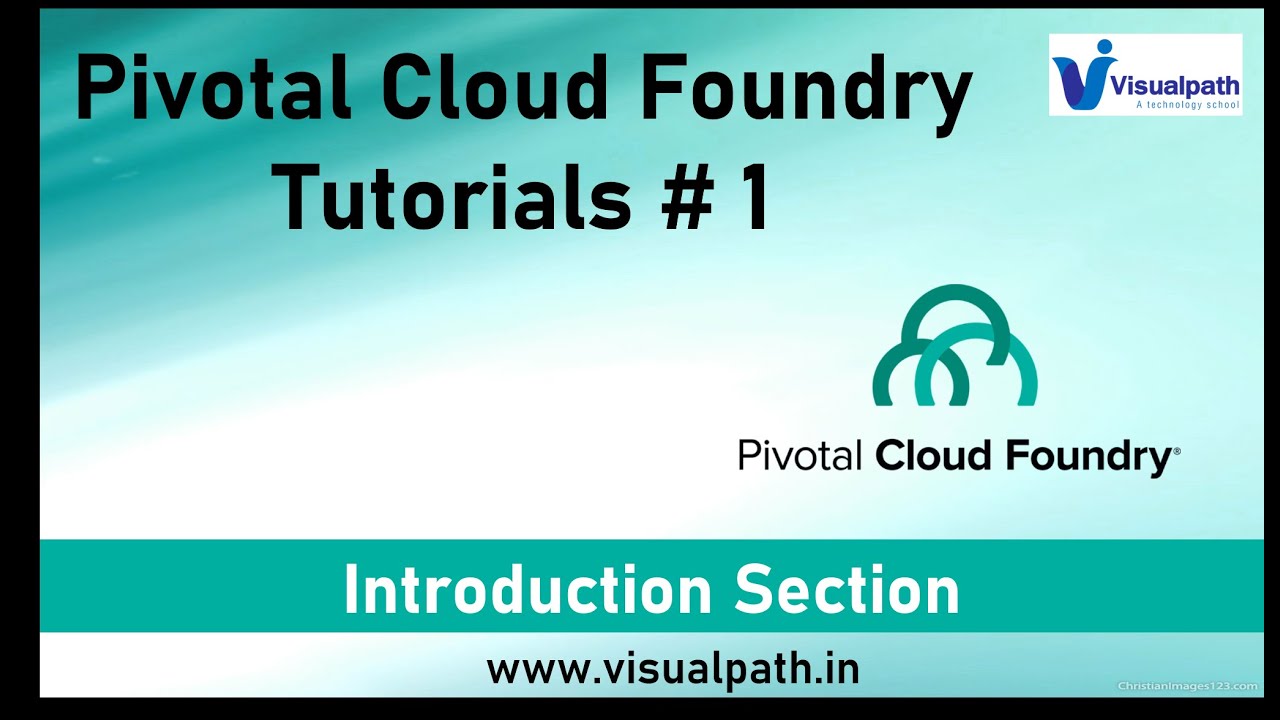 Pivotal Cloud Foundry Tutorials # 1

Visualpath
A technology school

Pivotal Cloud Foundry®

Introduction Section

www.visualpath.in

ChristianImages123.com